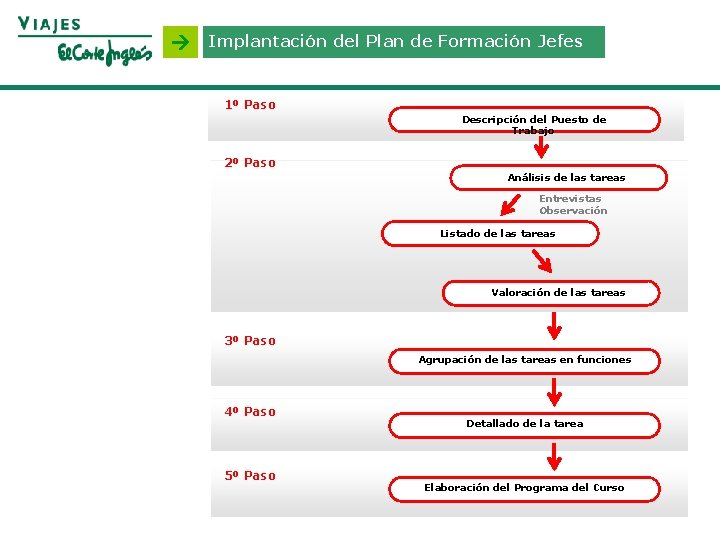 VIAJES
El Corte Inglés

Implantación del Plan de Formación Jefes

1º Paso

Descripción del Puesto de Trabajo

2º Paso

Análisis de las tareas

Entrevistas
Observación

Listado de las tareas

Valoración de las tareas

3º Paso

Agrupación de las tareas en funciones

4º Paso

Detallado de la tarea

5º Paso

Elaboración del Programa del Curso